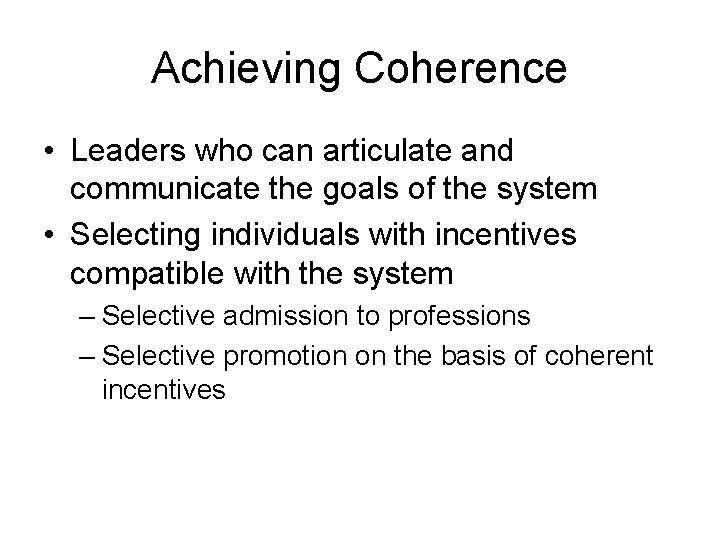 Achieving Coherence

• Leaders who can articulate and communicate the goals of the system

• Selecting individuals with incentives compatible with the system

– Selective admission to professions

– Selective promotion on the basis of coherent incentives